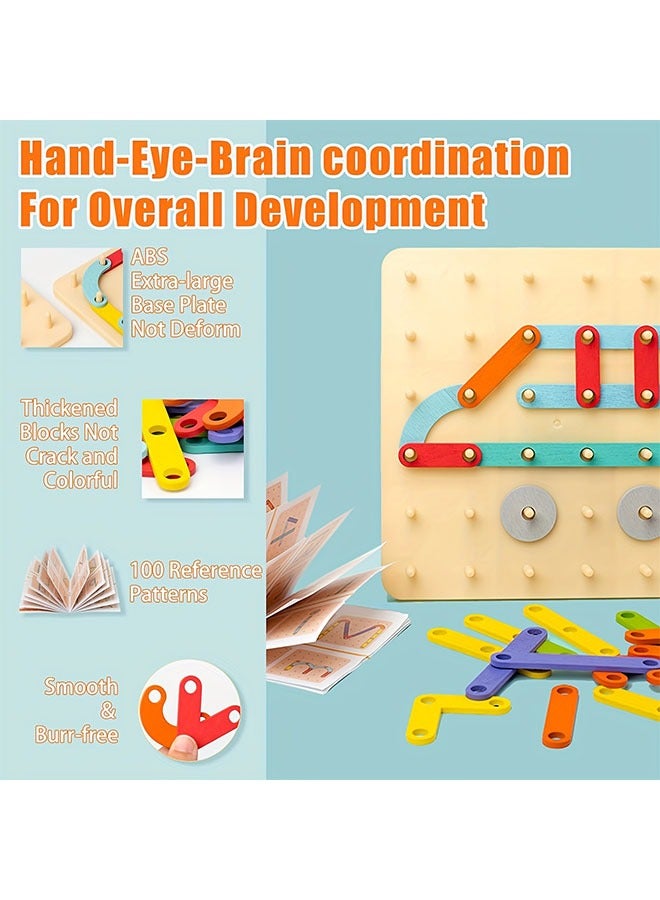 Hand-Eye-Brain coordination
For Overall Development

ABS
Extra-large
Base Plate
Not Deform

Thickened
Blocks Not
Crack and
Colorful

100 Reference
Patterns

Smooth
&
Burr-free